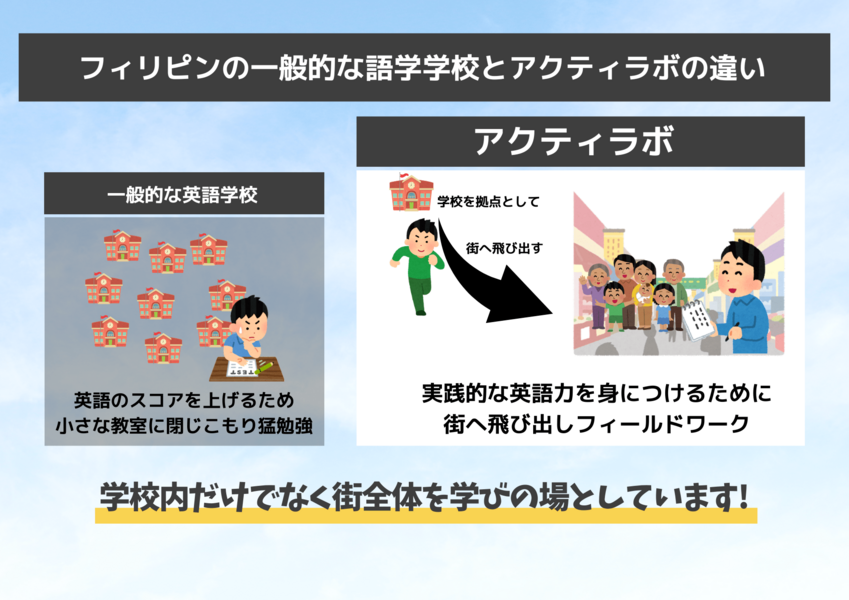 フィリピンの一般的な語学学校とアクティラボの違い

一般的な英語学校

英語のスコアを上げるため
小さな教室に閉じこもり猛勉強

アクティラボ

学校を拠点として

街へ飛び出す

実践的な英語力を身につけるために
街へ飛び出しフィールドワーク

学校内だけでなく街全体を学びの場としています!